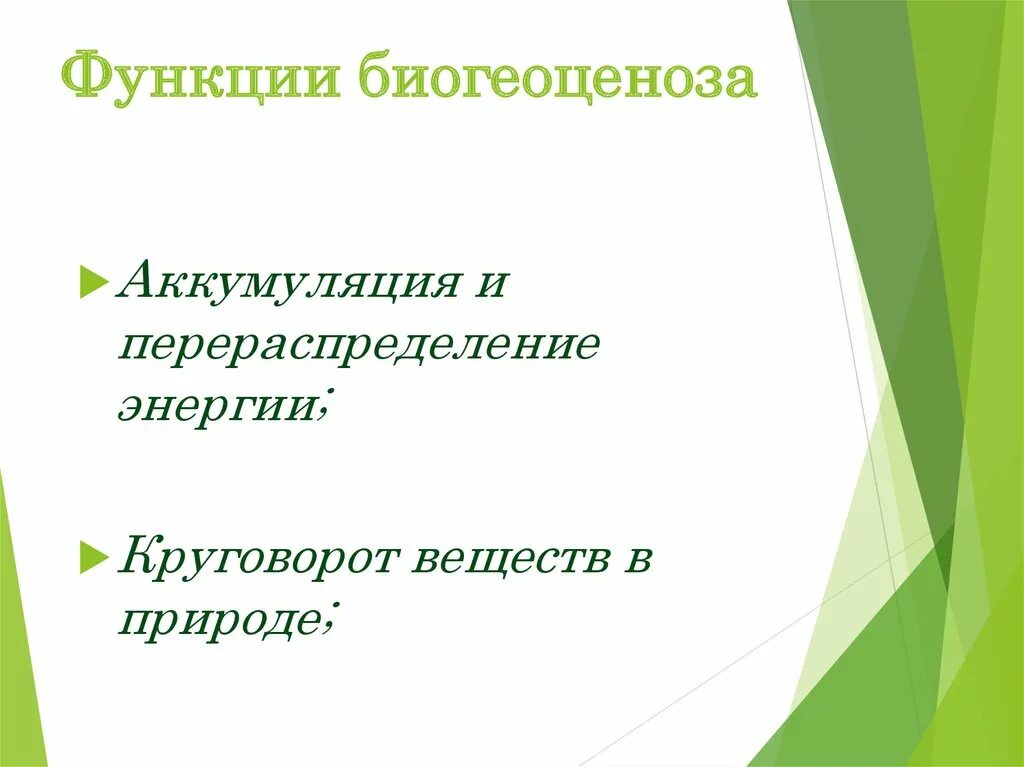 Функции биогеоценоза

Аккумуляция и перераспределение энергии;

Круговорот веществ в природе;